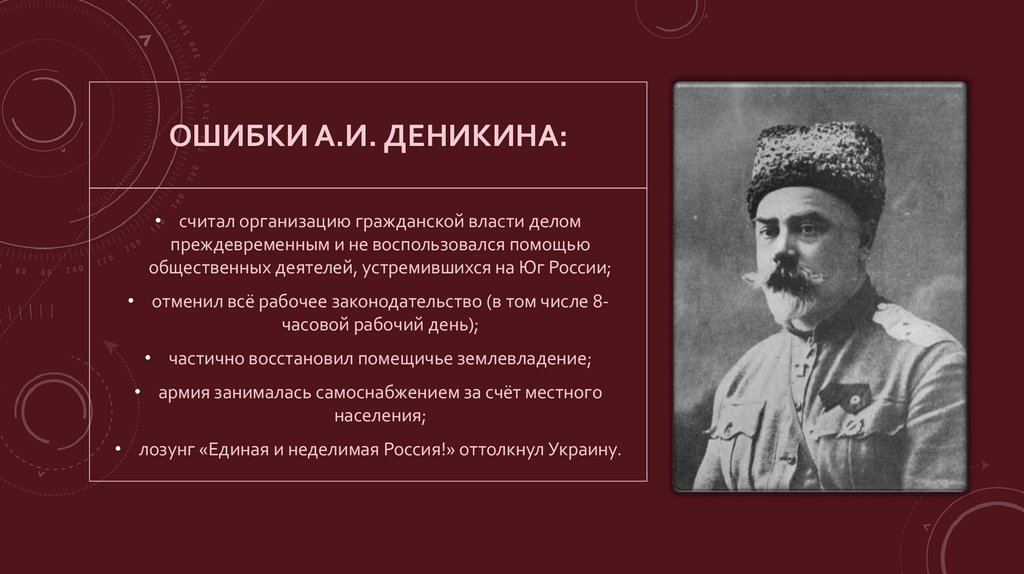 ОШИБКИ А.И. ДЕНИКИНА:

• считал организацию гражданской власти делом преждевременным и не воспользовался помощью общественных деятелей, устремившихся на Юг России;

• отменил всё рабочее законодательство (в том числе 8-часовой рабочий день);

• частично восстановил помещичье землевладение;

• армия занималась самоснабжением за счёт местного населения;

• лозунг «Единая и неделимая Россия!» оттолкнул Украину.